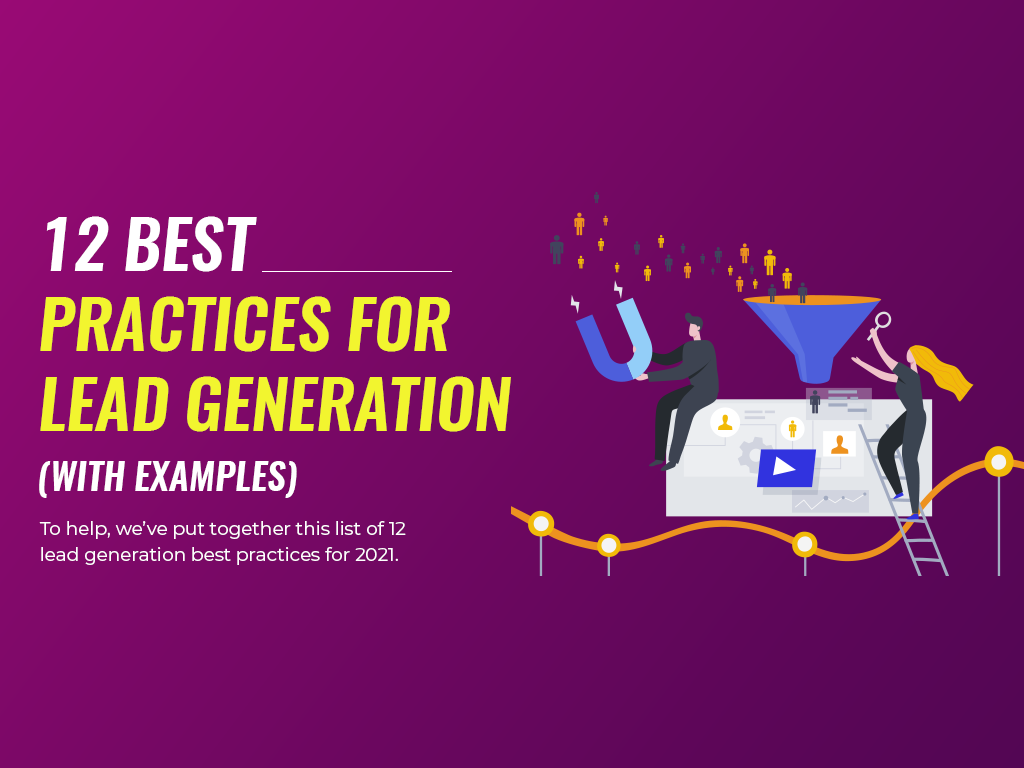 12 BEST
PRACTICES FOR
LEAD GENERATION
(WITH EXAMPLES)

To help, we've put together this list of 12 lead generation best practices for 2021.